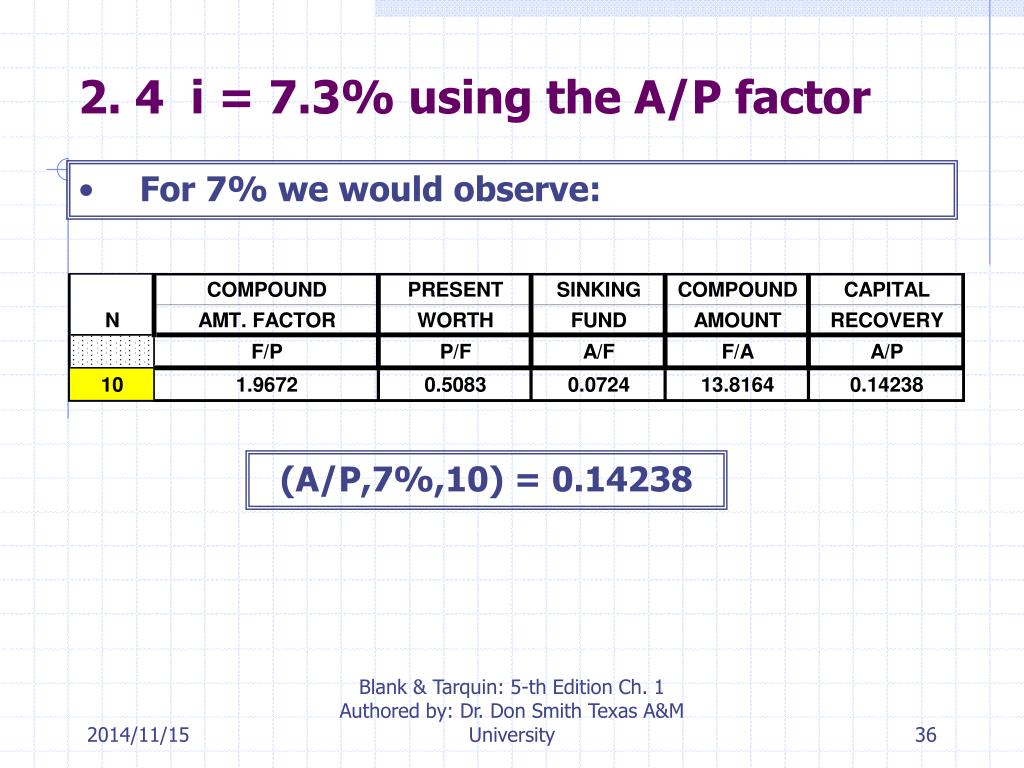 2. 4 i = 7.3% using the A/P factor

• For 7% we would observe:

| N | COMPOUND AMT. FACTOR | PRESENT WORTH | SINKING FUND | COMPOUND AMOUNT | CAPITAL RECOVERY |
|---|---|---|---|---|---|
| | F/P | P/F | A/F | F/A | A/P |
| 10 | 1.9672 | 0.5083 | 0.0724 | 13.8164 | 0.14238 |

(A/P,7%,10) = 0.14238

2014/11/15

Blank & Tarquin: 5-th Edition Ch. 1 Authored by: Dr. Don Smith Texas A&M University

36